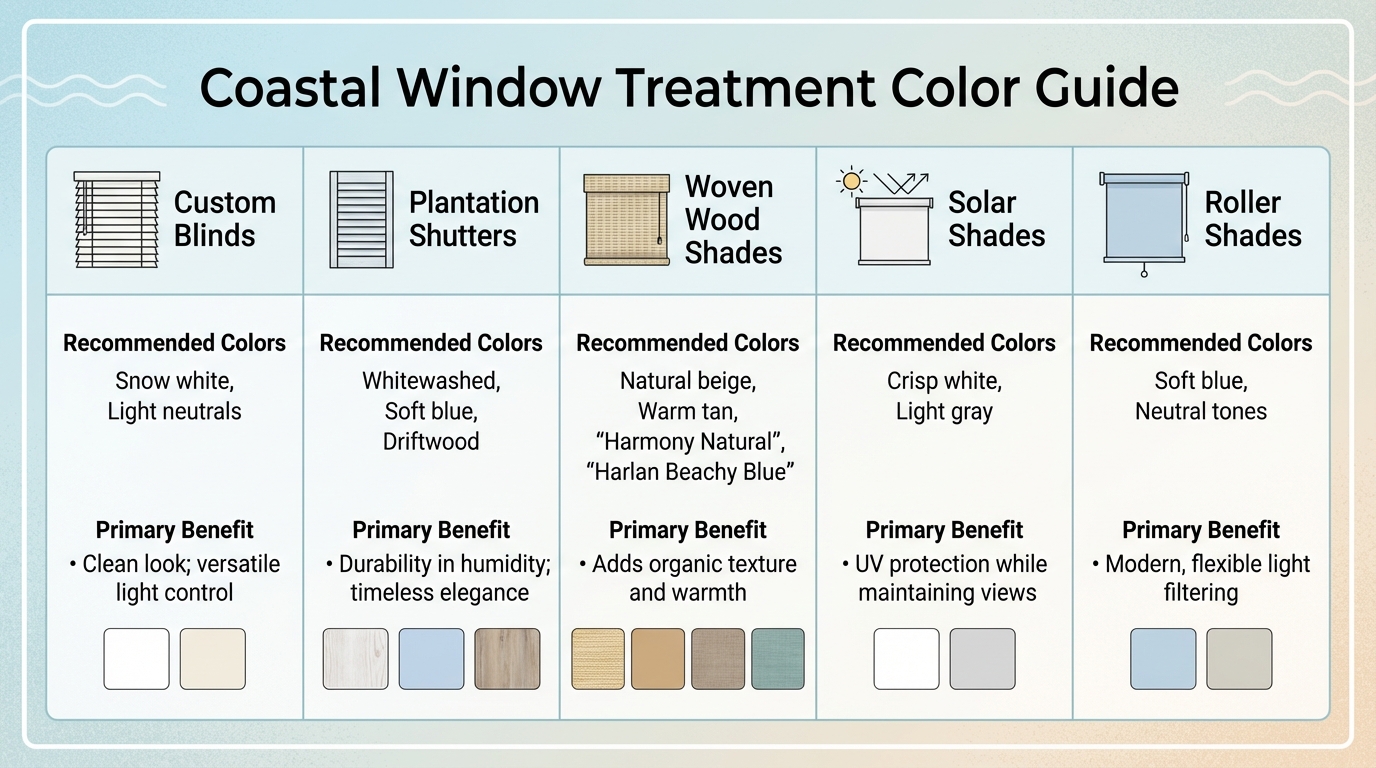 Coastal Window Treatment Color Guide

| Custom Blinds | Plantation Shutters | Woven Wood Shades | Solar Shades | Roller Shades |
|---|---|---|---|---|
| **Recommended Colors** Snow white, Light neutrals | **Recommended Colors** Whitewashed, Soft blue, Driftwood | **Recommended Colors** Natural beige, Warm tan, “Harmony Natural”, “Harlan Beachy Blue” | **Recommended Colors** Crisp white, Light gray | **Recommended Colors** Soft blue, Neutral tones |
| **Primary Benefit** • Clean look; versatile light control | **Primary Benefit** • Durability in humidity; timeless elegance | **Primary Benefit** • Adds organic texture and warmth | **Primary Benefit** • UV protection while maintaining views | **Primary Benefit** • Modern, flexible light filtering |